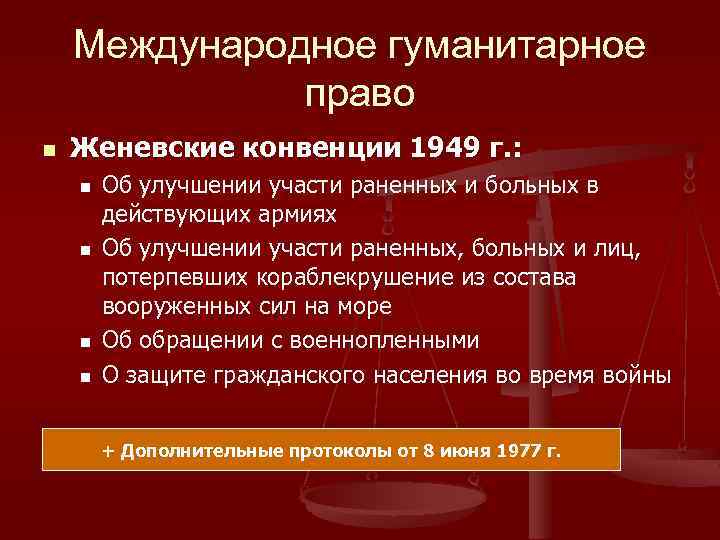 Международное гуманитарное право

Женевские конвенции 1949 г.:

Об улучшении участи раненных и больных в действующих армиях

Об улучшении участи раненных, больных и лиц, потерпевших кораблекрушение из состава вооруженных сил на море

Об обращении с военнопленными

О защите гражданского населения во время войны

+ Дополнительные протоколы от 8 июня 1977 г.